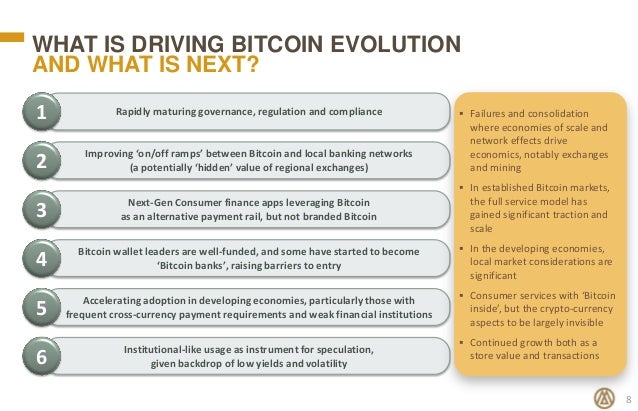 WHAT IS DRIVING BITCOIN EVOLUTION
AND WHAT IS NEXT?

1 Rapidly maturing governance, regulation and compliance

2 Improving 'on/off ramps' between Bitcoin and local banking networks (a potentially 'hidden' value of regional exchanges)

3 Next-Gen Consumer finance apps leveraging Bitcoin as an alternative payment rail, but not branded Bitcoin

4 Bitcoin wallet leaders are well-funded, and some have started to become 'Bitcoin banks', raising barriers to entry

5 Accelerating adoption in developing economies, particularly those with frequent cross-currency payment requirements and weak financial institutions

6 Institutional-like usage as instrument for speculation, given backdrop of low yields and volatility

▪ Failures and consolidation where economies of scale and network effects drive economics, notably exchanges and mining

▪ In established Bitcoin markets, the full service model has gained significant traction and scale

▪ In the developing economies, local market considerations are significant

▪ Consumer services with 'Bitcoin inside', but the crypto-currency aspects to be largely invisible

▪ Continued growth both as a store value and transactions

8